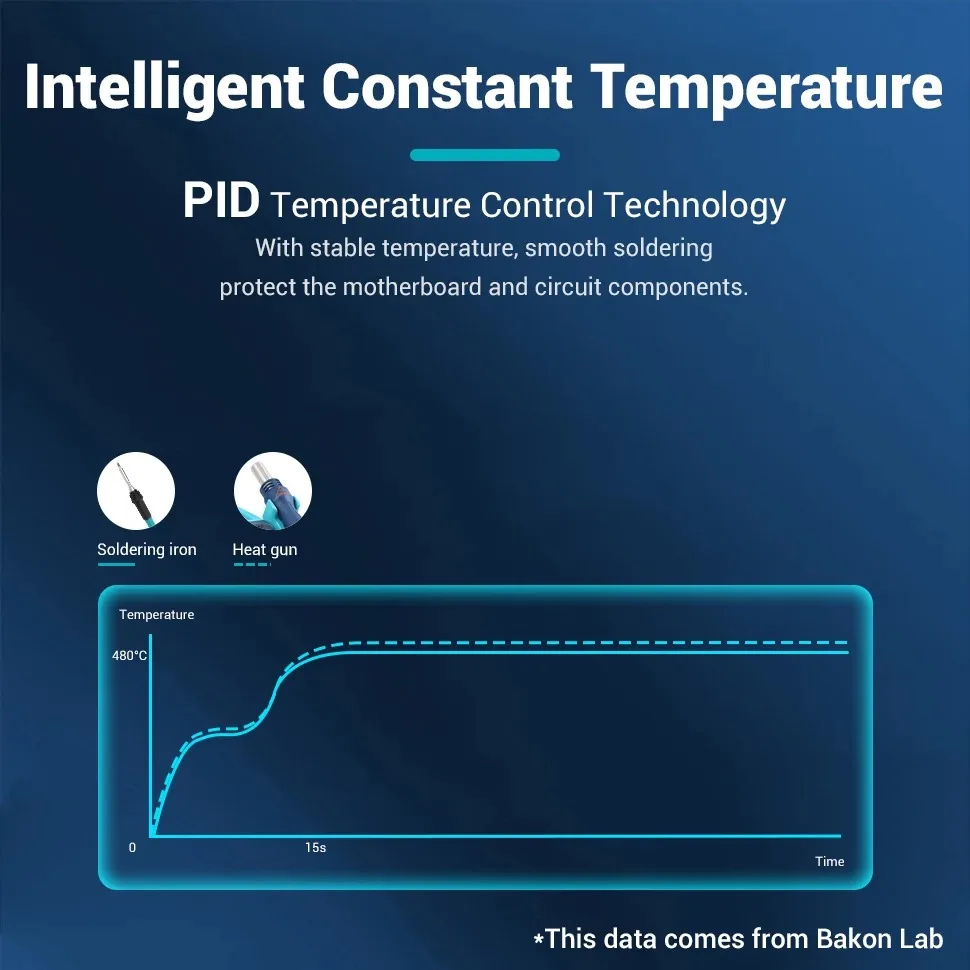 Intelligent Constant Temperature

PID Temperature Control Technology

With stable temperature, smooth soldering protect the motherboard and circuit components.

Soldering iron

Heat gun

Temperature

480°C

0

15s

Time

*This data comes from Bakon Lab